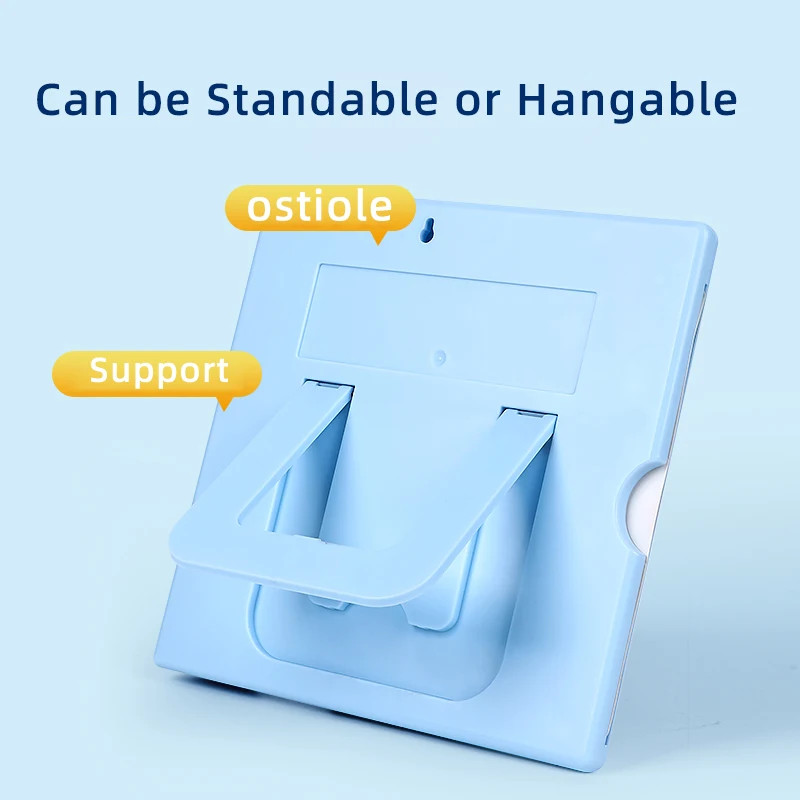 Can be Standable or Hangable

ostiole

Support